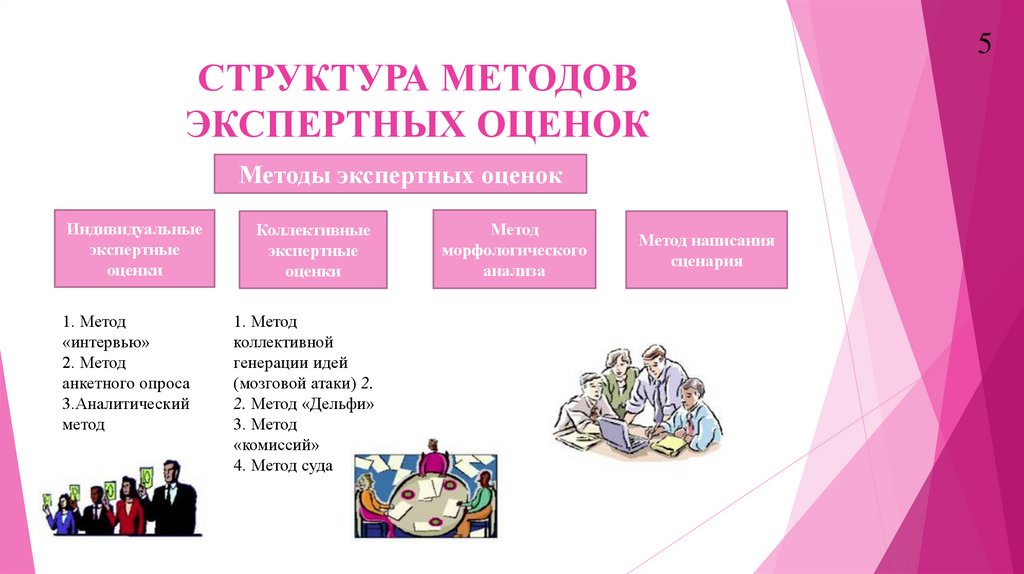 5

СТРУКТУРА МЕТОДОВ ЭКСПЕРТНЫХ ОЦЕНОК

Методы экспертных оценок

Индивидуальные экспертные оценки

Коллективные экспертные оценки

Метод морфологического анализа

Метод написания сценария

1. Метод «интервью»
2. Метод анкетного опроса
3.Аналитический метод

1. Метод коллективной генерации идей (мозговой атаки) 2.
2. Метод «Дельфи»
3. Метод «комиссий»
4. Метод суда